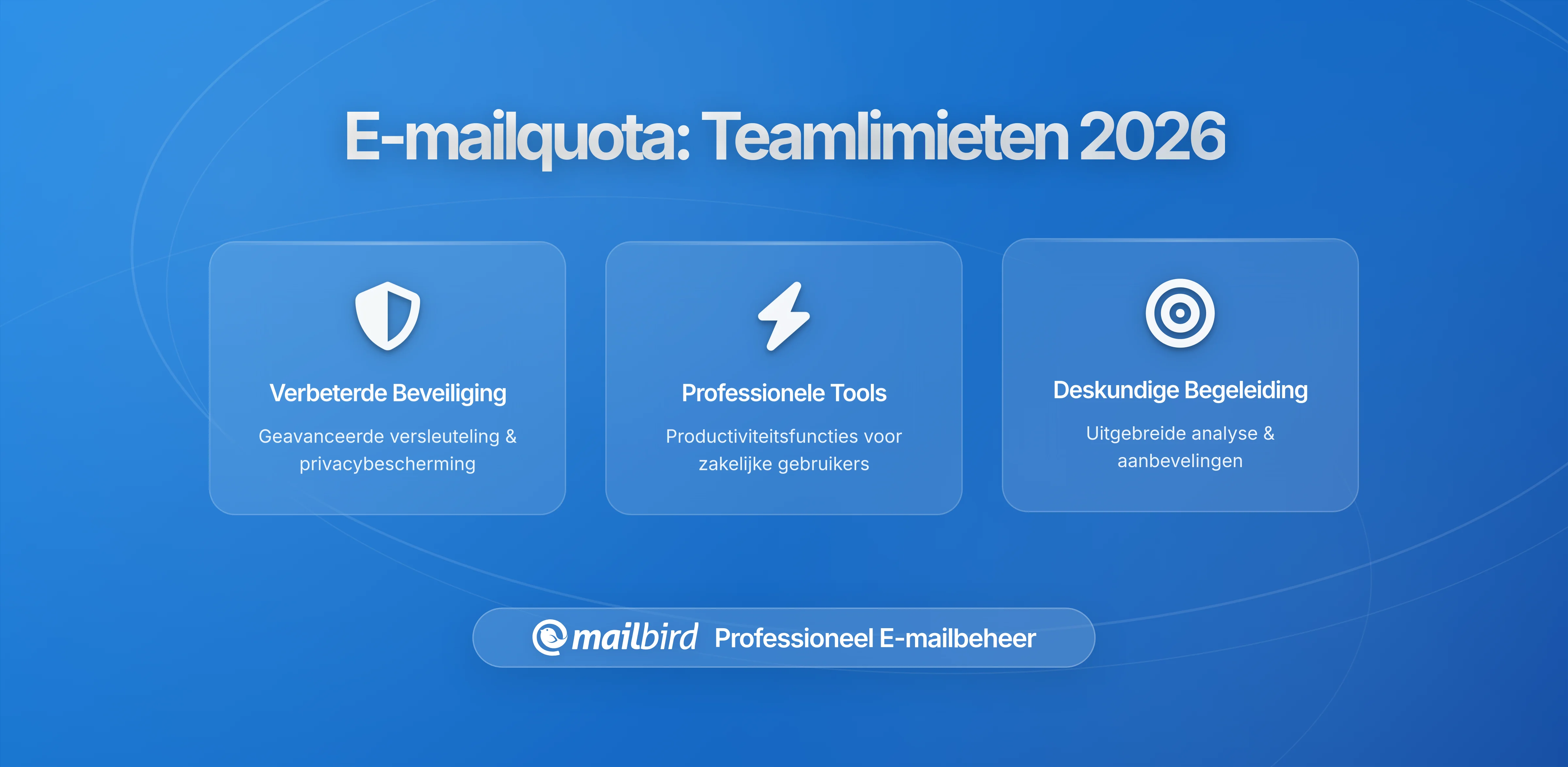 E-mailquota: Teamlimieten 2026

Verbeterde Beveiliging

Geavanceerde versleuteling & privacybescherming

Professionele Tools

Productiviteitsfuncties voor zakelijke gebruikers

Deskundige Begeleiding

Uitgebreide analyse & aanbevelingen

mailbird Professioneel E-mailbeheer